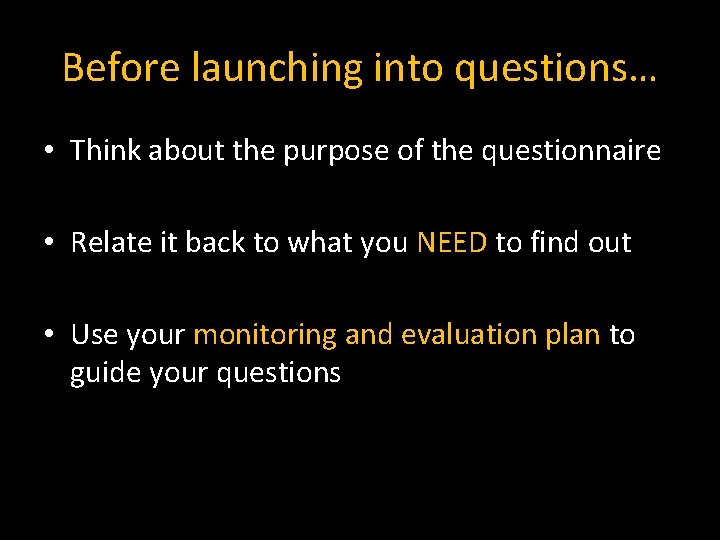 Before launching into questions…

• Think about the purpose of the questionnaire

• Relate it back to what you NEED to find out

• Use your monitoring and evaluation plan to guide your questions